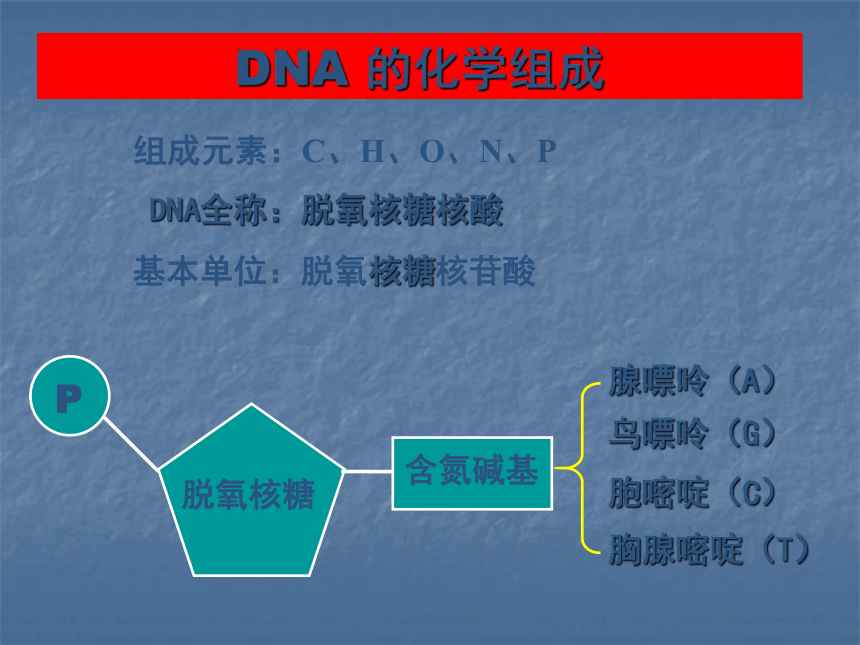 DNA 的化学组成

组成元素：C、H、O、N、P

DNA全称：脱氧核糖核酸

基本单位：脱氧核糖核苷酸

P

脱氧核糖

含氮碱基

腺嘌呤（A）
鸟嘌呤（G）
胞嘧啶（C）
胸腺嘧啶（T）